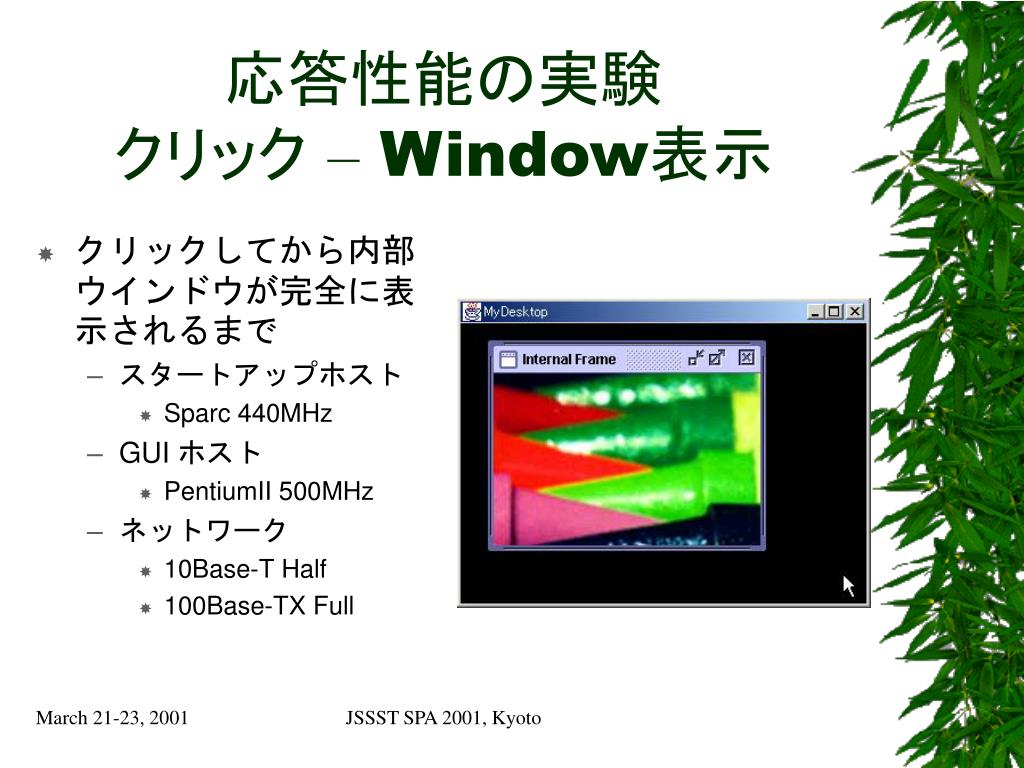 応答性能の実験
クリック – Window表示

クリックしてから内部ウインドウが完全に表示されるまで
– スタートアップホスト
  Sparc 440MHz
– GUI ホスト
  PentiumII 500MHz
– ネットワーク
  10Base-T Half
  100Base-TX Full

MyDesktop

Internal Frame

March 21-23, 2001

JSSST SPA 2001, Kyoto